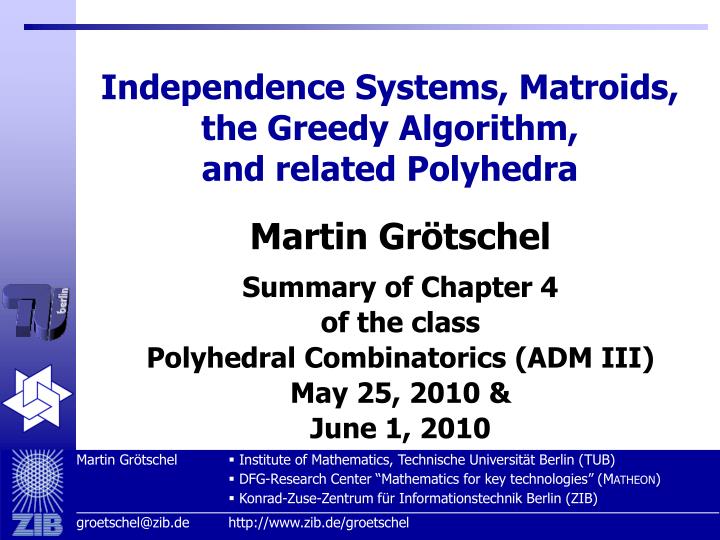 Independence Systems, Matroids, the Greedy Algorithm, and related Polyhedra

Martin Grötschel

Summary of Chapter 4 of the class Polyhedral Combinatorics (ADM III) May 25, 2010 & June 1, 2010

TU berlin

ZIB

Martin Grötschel

▪ Institute of Mathematics, Technische Universität Berlin (TUB)
▪ DFG-Research Center "Mathematics for key technologies" (MATHEON)
▪ Konrad-Zuse-Zentrum für Informationstechnik Berlin (ZIB)

groetschel@zib.de

http://www.zib.de/groetschel